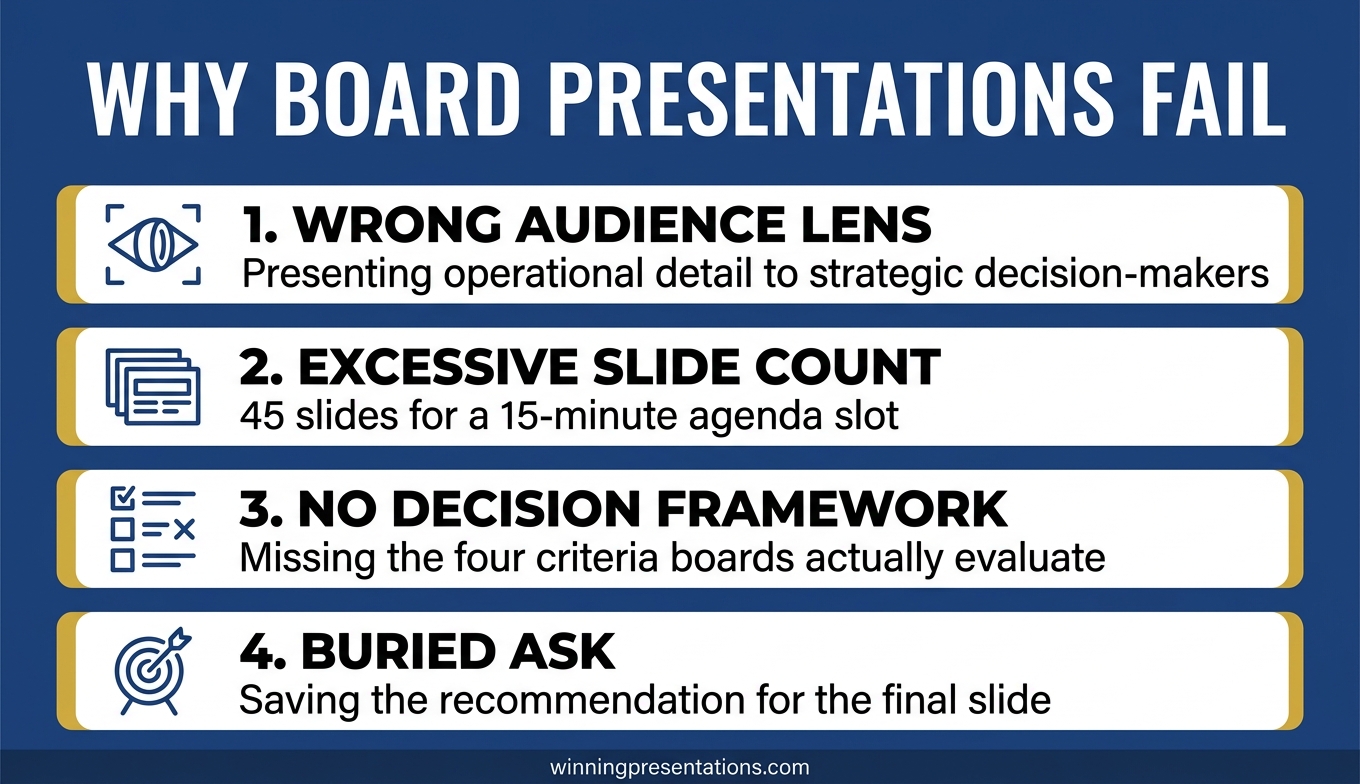 WHY BOARD PRESENTATIONS FAIL

1. WRONG AUDIENCE LENS
Presenting operational detail to strategic decision-makers

2. EXCESSIVE SLIDE COUNT
45 slides for a 15-minute agenda slot

3. NO DECISION FRAMEWORK
Missing the four criteria boards actually evaluate

4. BURIED ASK
Saving the recommendation for the final slide

winningpresentations.com